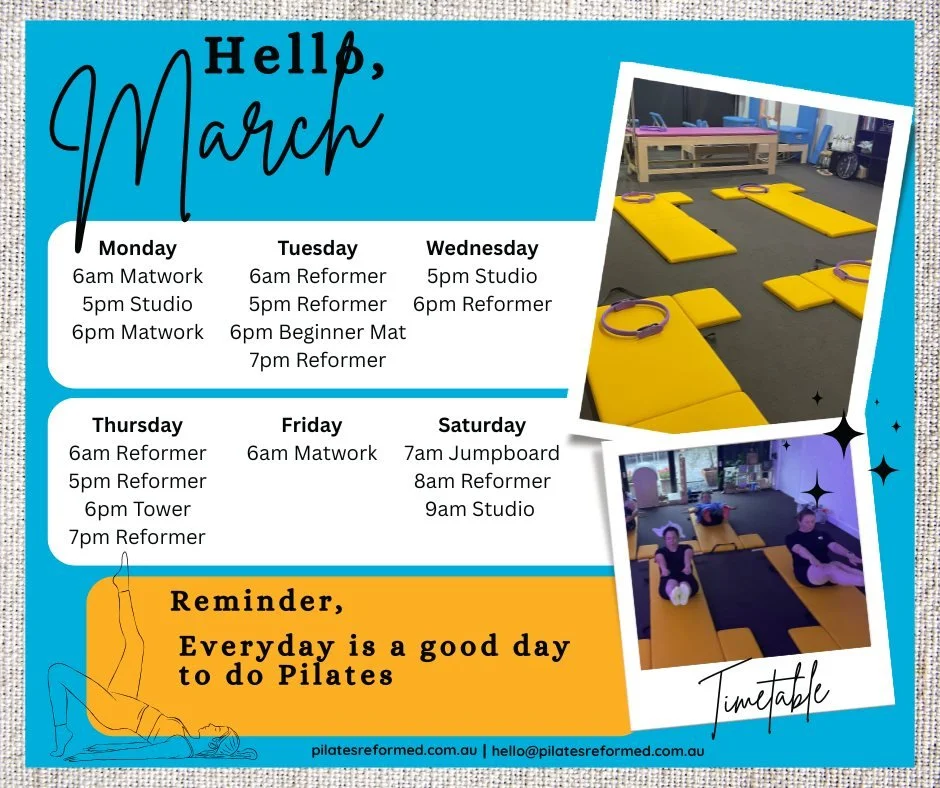 Hello,
March

Monday
6am Matwork
5pm Studio
6pm Matwork

Tuesday
6am Reformer
5pm Reformer
6pm Beginner Mat
7pm Reformer

Wednesday
5pm Studio
6pm Reformer

Thursday
6am Reformer
5pm Reformer
6pm Tower
7pm Reformer

Friday
6am Matwork

Saturday
7am Jumpboard
8am Reformer
9am Studio

Reminder,
Everyday is a good day to do Pilates

Timetable

pilatesreformed.com.au | hello@pilatesreformed.com.au